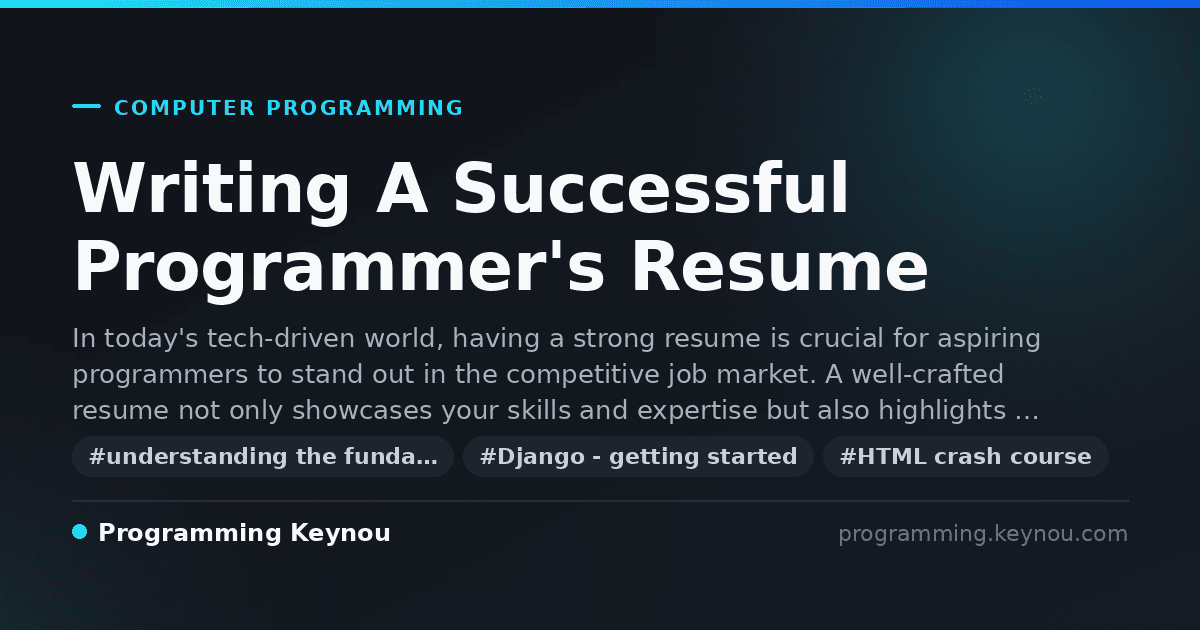 COMPUTER PROGRAMMING

Writing A Successful Programmer's Resume

In today's tech-driven world, having a strong resume is crucial for aspiring programmers to stand out in the competitive job market. A well-crafted resume not only showcases your skills and expertise but also highlights …

#understanding the funda…

#Django - getting started

#HTML crash course

Programming Keynou

programming.keynou.com